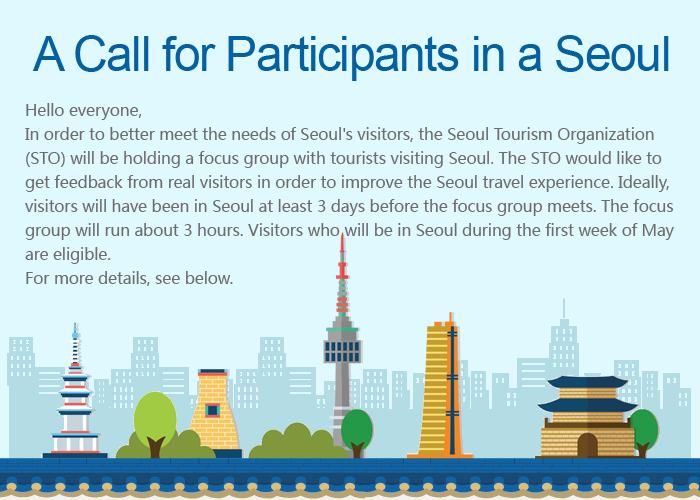 A Call for Participants in a Seoul

Hello everyone,
In order to better meet the needs of Seoul's visitors, the Seoul Tourism Organization (STO) will be holding a focus group with tourists visiting Seoul. The STO would like to get feedback from real visitors in order to improve the Seoul travel experience. Ideally, visitors will have been in Seoul at least 3 days before the focus group meets. The focus group will run about 3 hours. Visitors who will be in Seoul during the first week of May are eligible.
For more details, see below.